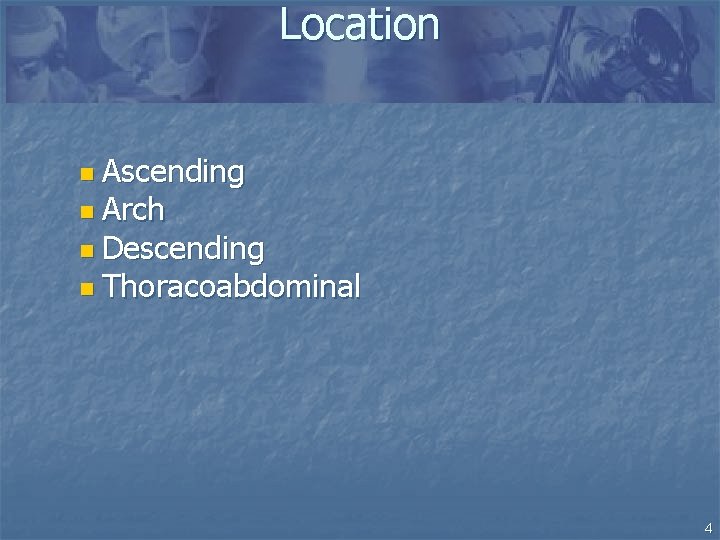 Location

- Ascending
- Arch
- Descending
- Thoracoabdominal

4